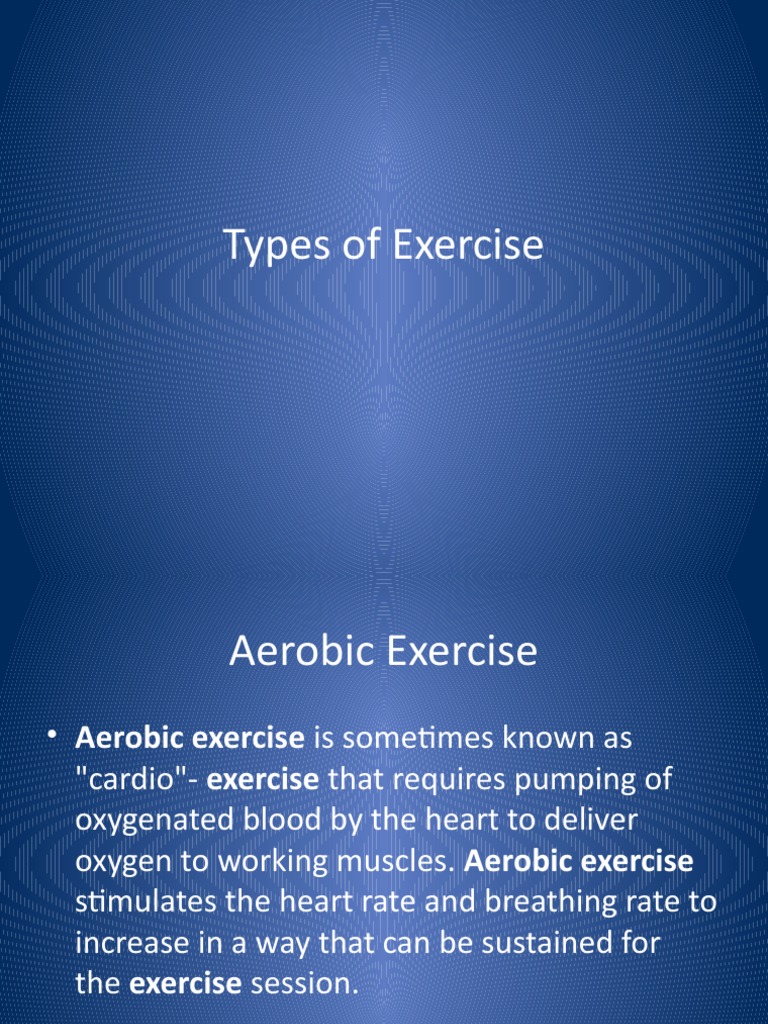 Types of Exercise

Aerobic Exercise

• Aerobic exercise is sometimes known as "cardio"- exercise that requires pumping of oxygenated blood by the heart to deliver oxygen to working muscles. Aerobic exercise stimulates the heart rate and breathing rate to increase in a way that can be sustained for the exercise session.